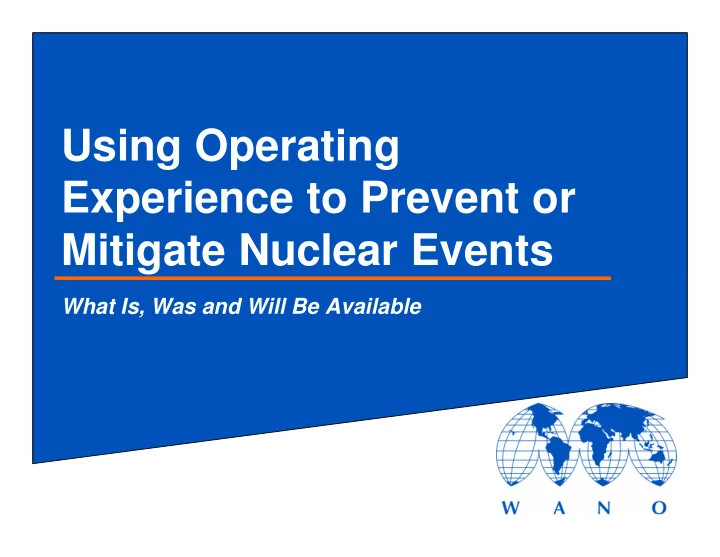 Using Operating Experience to Prevent or Mitigate Nuclear Events

What Is, Was and Will Be Available

W A N O